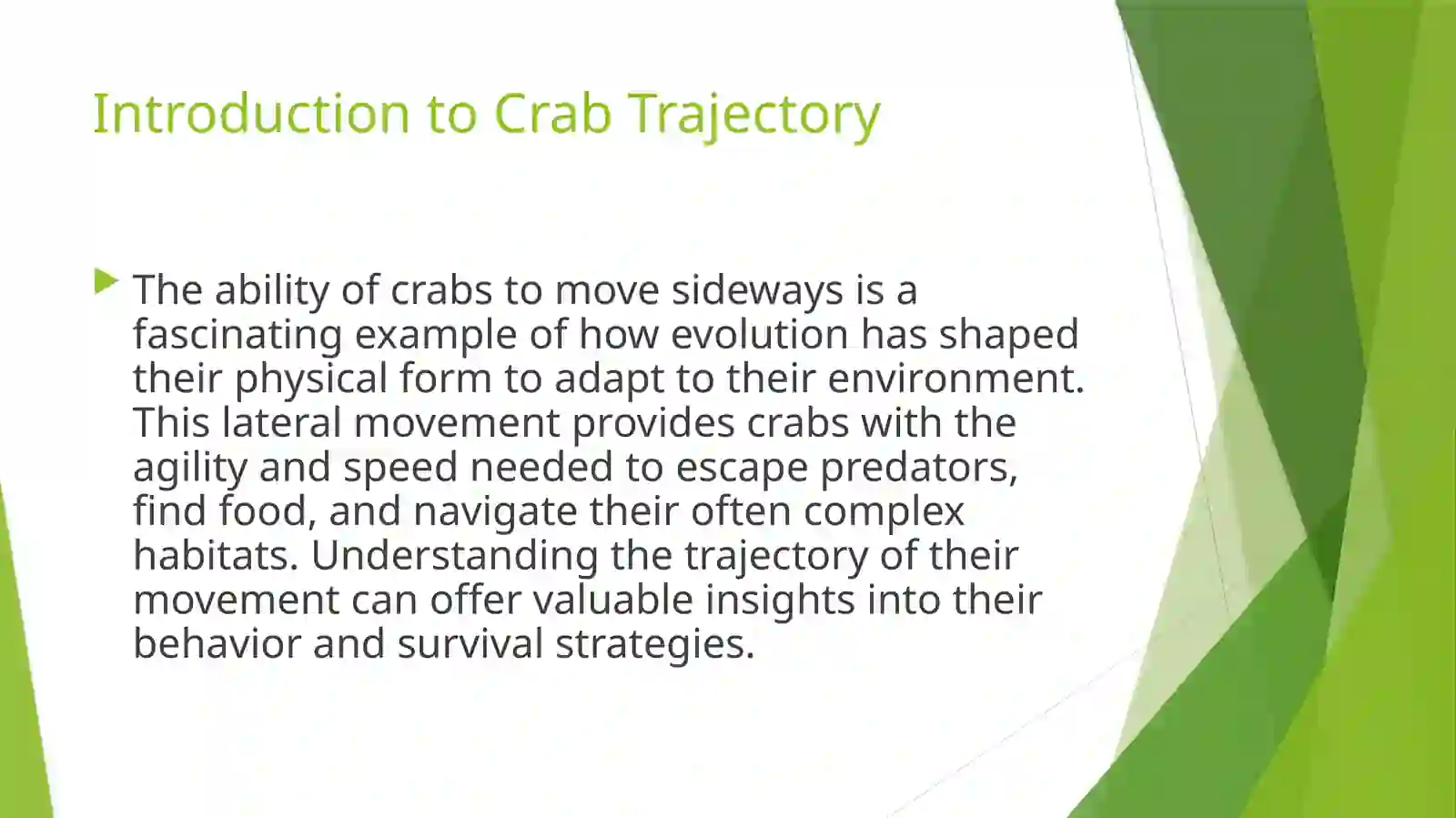 Introduction to Crab Trajectory

The ability of crabs to move sideways is a fascinating example of how evolution has shaped their physical form to adapt to their environment. This lateral movement provides crabs with the agility and speed needed to escape predators, find food, and navigate their often complex habitats. Understanding the trajectory of their movement can offer valuable insights into their behavior and survival strategies.